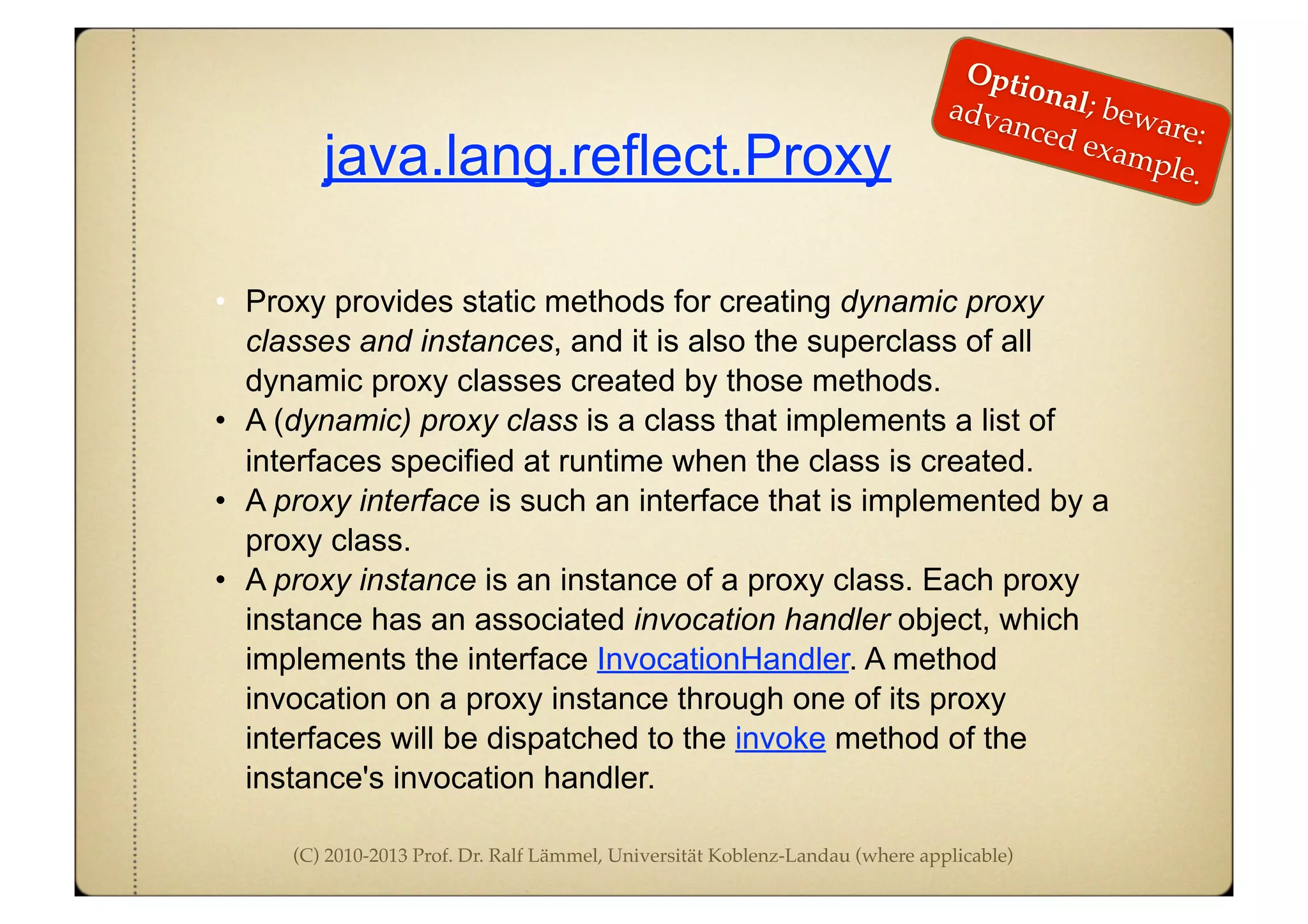 Optional; beware: advanced example.

java.lang.reflect.Proxy

• Proxy provides static methods for creating dynamic proxy classes and instances, and it is also the superclass of all dynamic proxy classes created by those methods.
• A (dynamic) proxy class is a class that implements a list of interfaces specified at runtime when the class is created.
• A proxy interface is such an interface that is implemented by a proxy class.
• A proxy instance is an instance of a proxy class. Each proxy instance has an associated invocation handler object, which implements the interface InvocationHandler. A method invocation on a proxy instance through one of its proxy interfaces will be dispatched to the invoke method of the instance's invocation handler.

(C) 2010-2013 Prof. Dr. Ralf Lämmel, Universität Koblenz-Landau (where applicable)